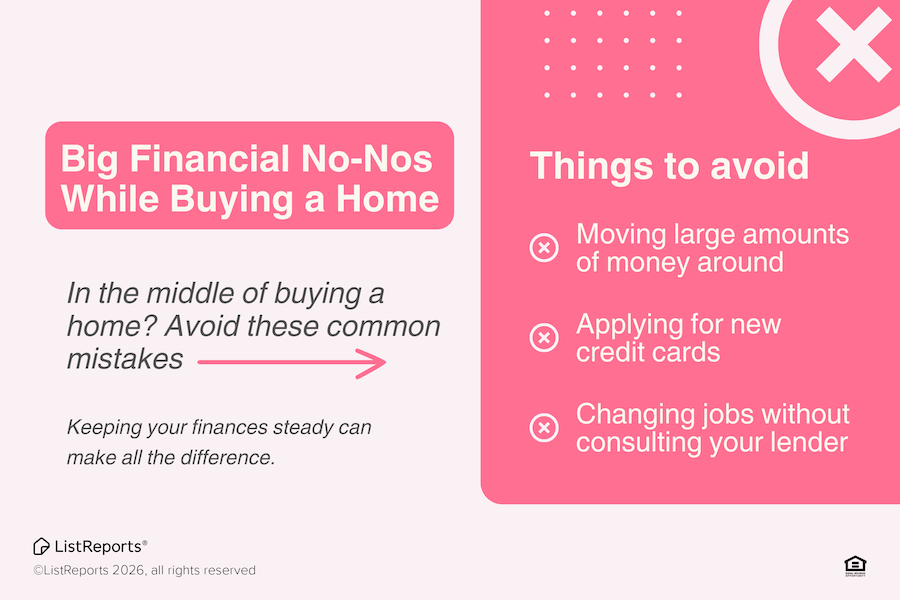 Big Financial No-Nos While Buying a Home

In the middle of buying a home? Avoid these common mistakes

Keeping your finances steady can make all the difference.

Things to avoid

Moving large amounts of money around

Applying for new credit cards

Changing jobs without consulting your lender

ListReports®
©ListReports 2026, all rights reserved